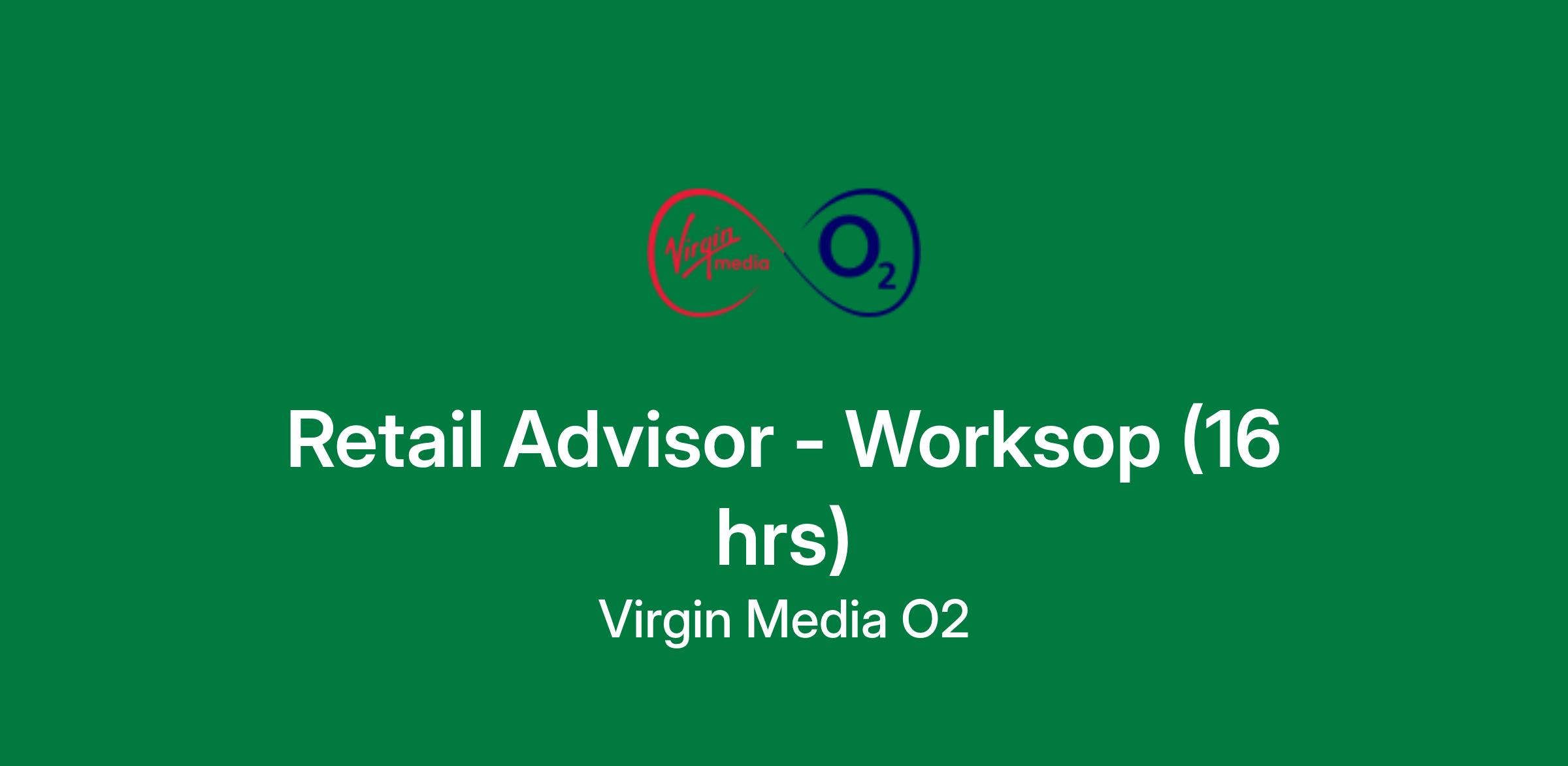 Virgin media
$O_2$

Retail Advisor - Worksop (16 hrs)

Virgin Media O2